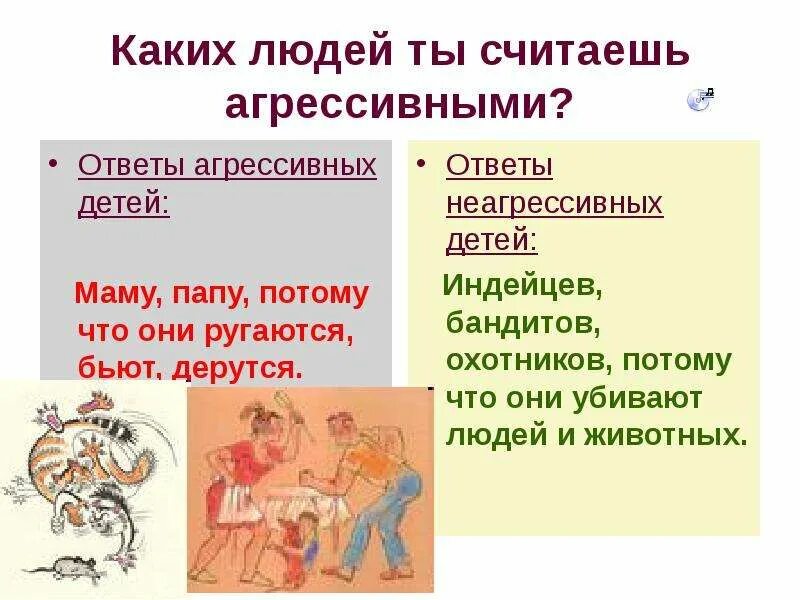 Каких людей ты считаешь агрессивными?

• Ответы агрессивных детей:

Маму, папу, потому что они ругаются, бьют, дерутся.

• Ответы неагрессивных детей:

Индейцев, бандитов, охотников, потому что они убивают людей и животных.